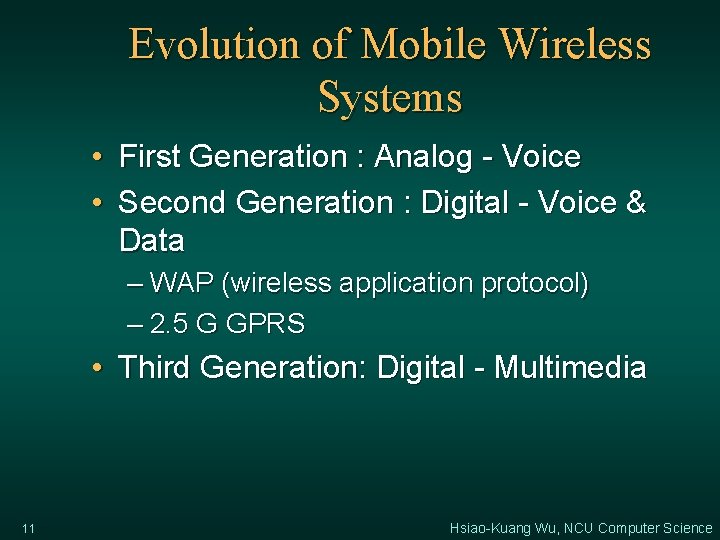 Evolution of Mobile Wireless Systems

• First Generation : Analog - Voice
• Second Generation : Digital - Voice & Data
  – WAP (wireless application protocol)
  – 2.5 G GPRS
• Third Generation: Digital - Multimedia

11

Hsiao-Kuang Wu, NCU Computer Science